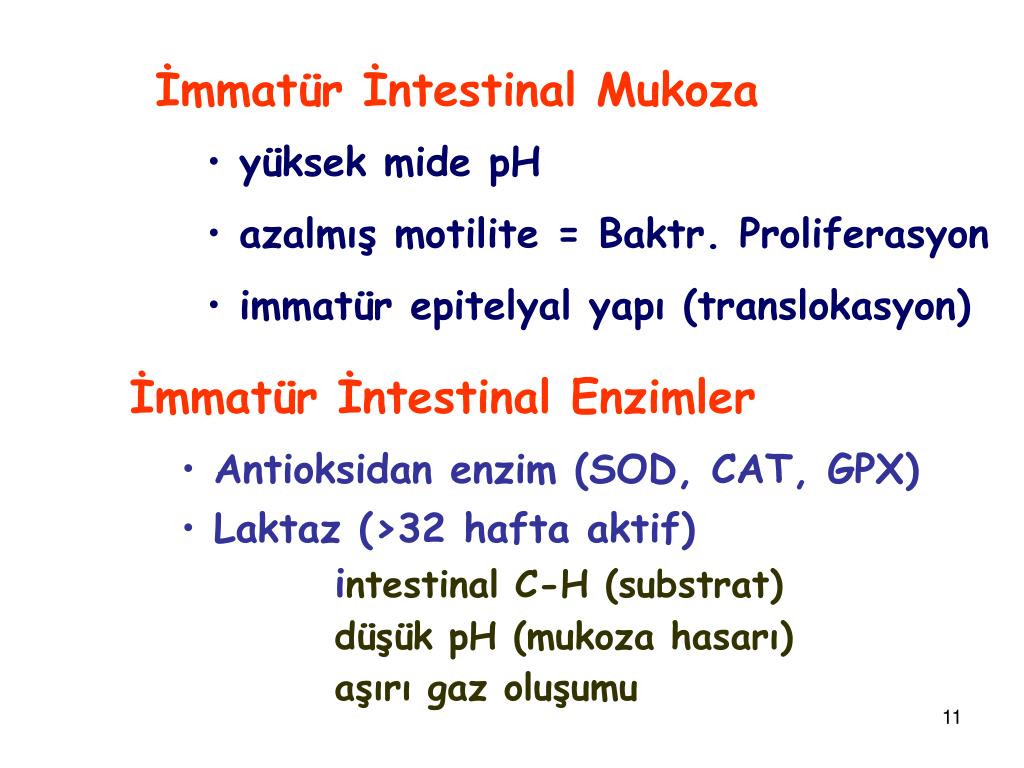 İmmatür İntestinal Mukoza

• yüksek mide pH

• azalmış motilite = Baktr. Proliferasyon

• immatür epitelyal yapı (translokasyon)

İmmatür İntestinal Enzimler

• Antioksidan enzim (SOD, CAT, GPX)

• Laktaz (>32 hafta aktif)

intestinal C-H (substrat)

düşük pH (mukoza hasarı)

aşırı gaz oluşumu

11